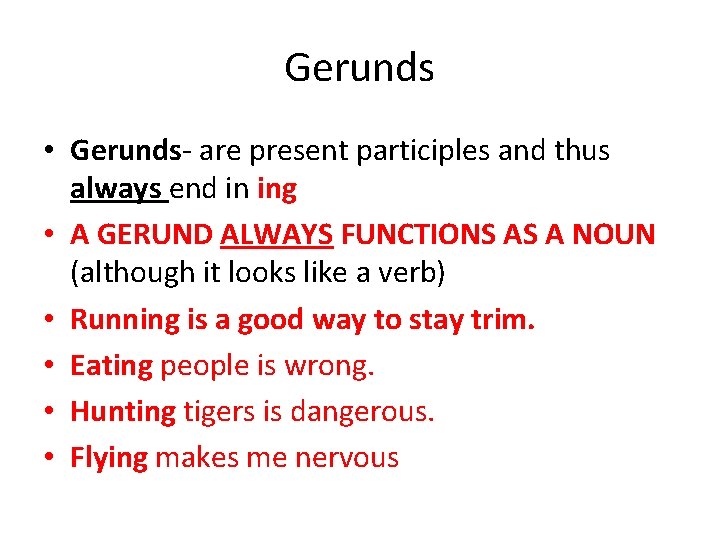 Gerunds

• Gerunds- are present participles and thus always end in ing

• A GERUND ALWAYS FUNCTIONS AS A NOUN (although it looks like a verb)

• Running is a good way to stay trim.

• Eating people is wrong.

• Hunting tigers is dangerous.

• Flying makes me nervous